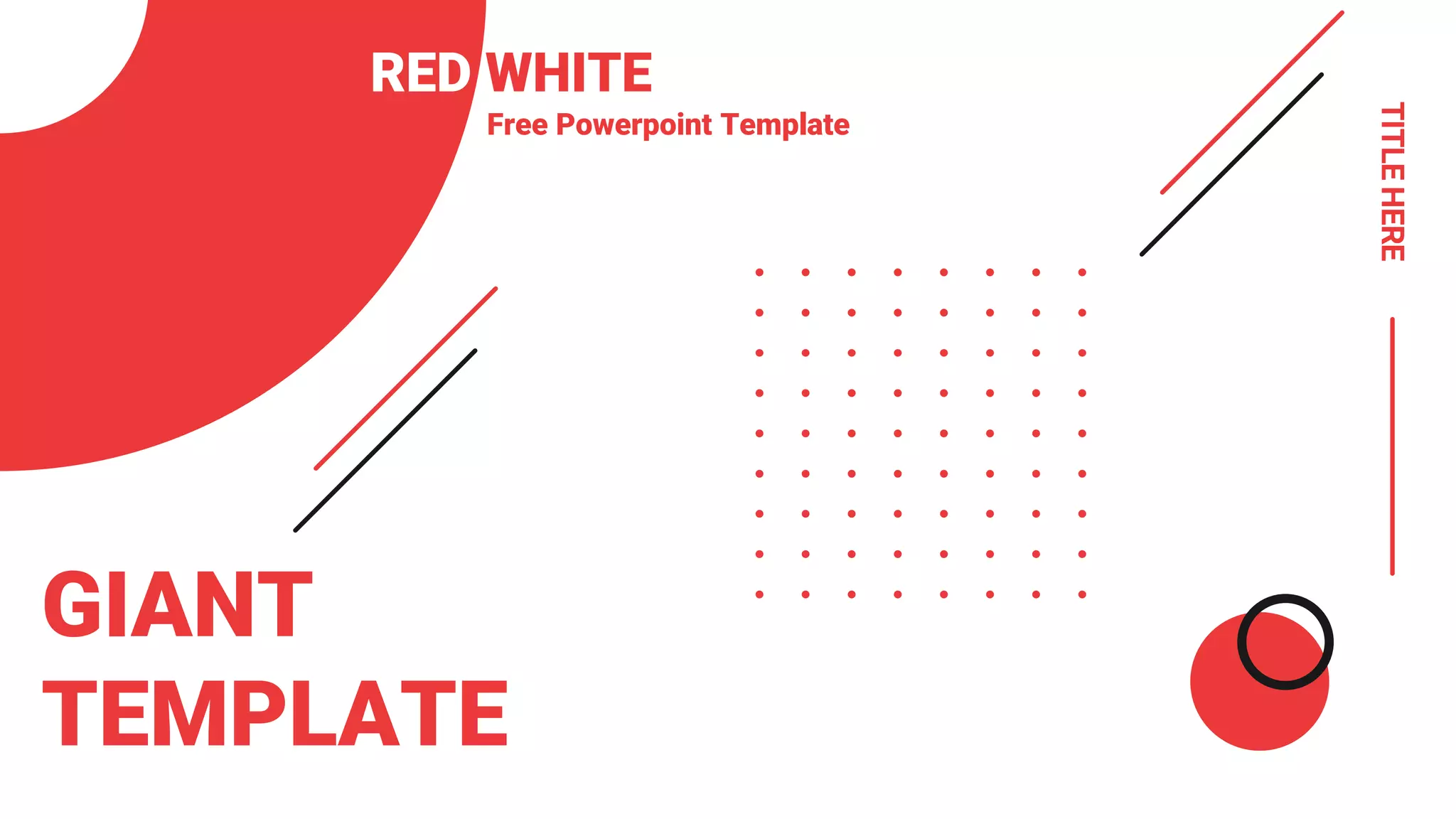 RED WHITE
Free Powerpoint Template

TITLE HERE

GIANT
TEMPLATE